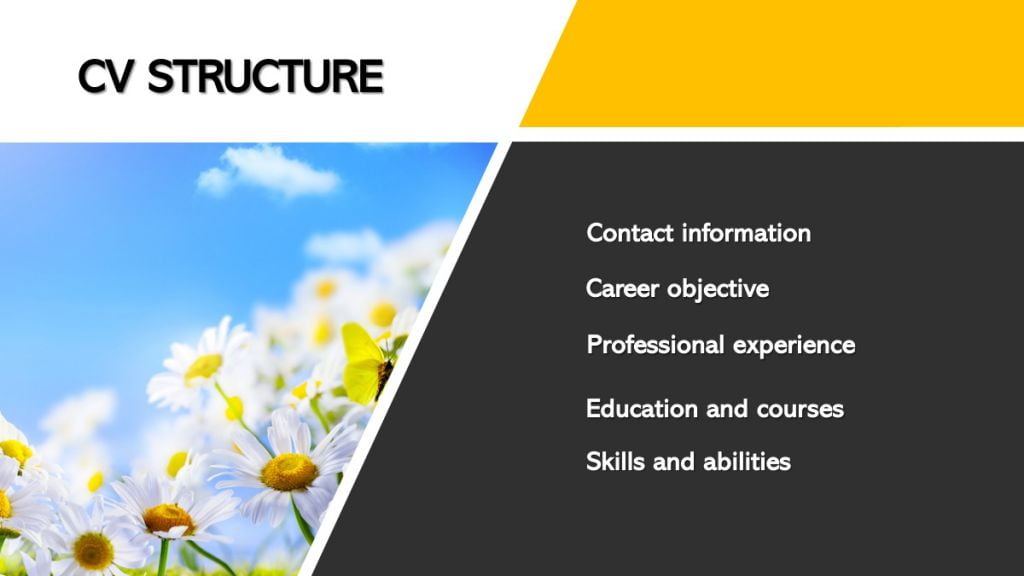 CV STRUCTURE

Contact information

Career objective

Professional experience

Education and courses

Skills and abilities